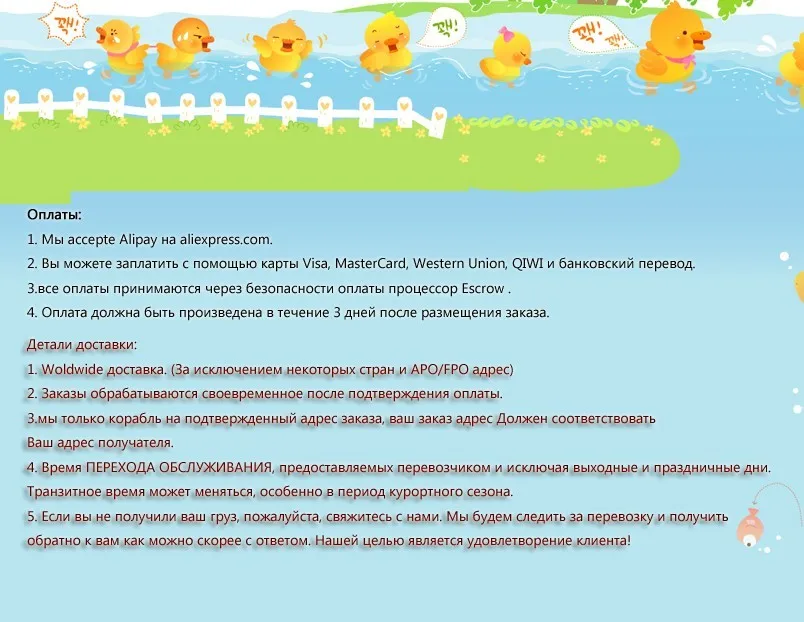 꽥!

꽥!

꽥!

Оплаты:
1. Мы accepte Alipay на aliexpress.com.
2. Вы можете заплатить с помощью карты Visa, MasterCard, Western Union, QIWI и банковский перевод.
3.все оплаты принимаются через безопасности оплаты процессор Escrow .
4. Оплата должна быть произведена в течение 3 дней после размещения заказа.

Детали доставки:
1. Woldwide доставка. (За исключением некоторых стран и APO/FPO адрес)
2. Заказы обрабатываются своевременное после подтверждения оплаты.
3.мы только корабль на подтвержденный адрес заказа, ваш заказ адрес Должен соответствовать Ваш адрес получателя.
4. Время ПЕРЕХОДА ОБСЛУЖИВАНИЯ, предоставляемых перевозчиком и исключая выходные и праздничные дни. Транзитное время может меняться, особенно в период курортного сезона.
5. Если вы не получили ваш груз, пожалуйста, свяжитесь с нами. Мы будем следить за перевозку и получить обратно к вам как можно скорее с ответом. Нашей целью является удовлетворение клиента!